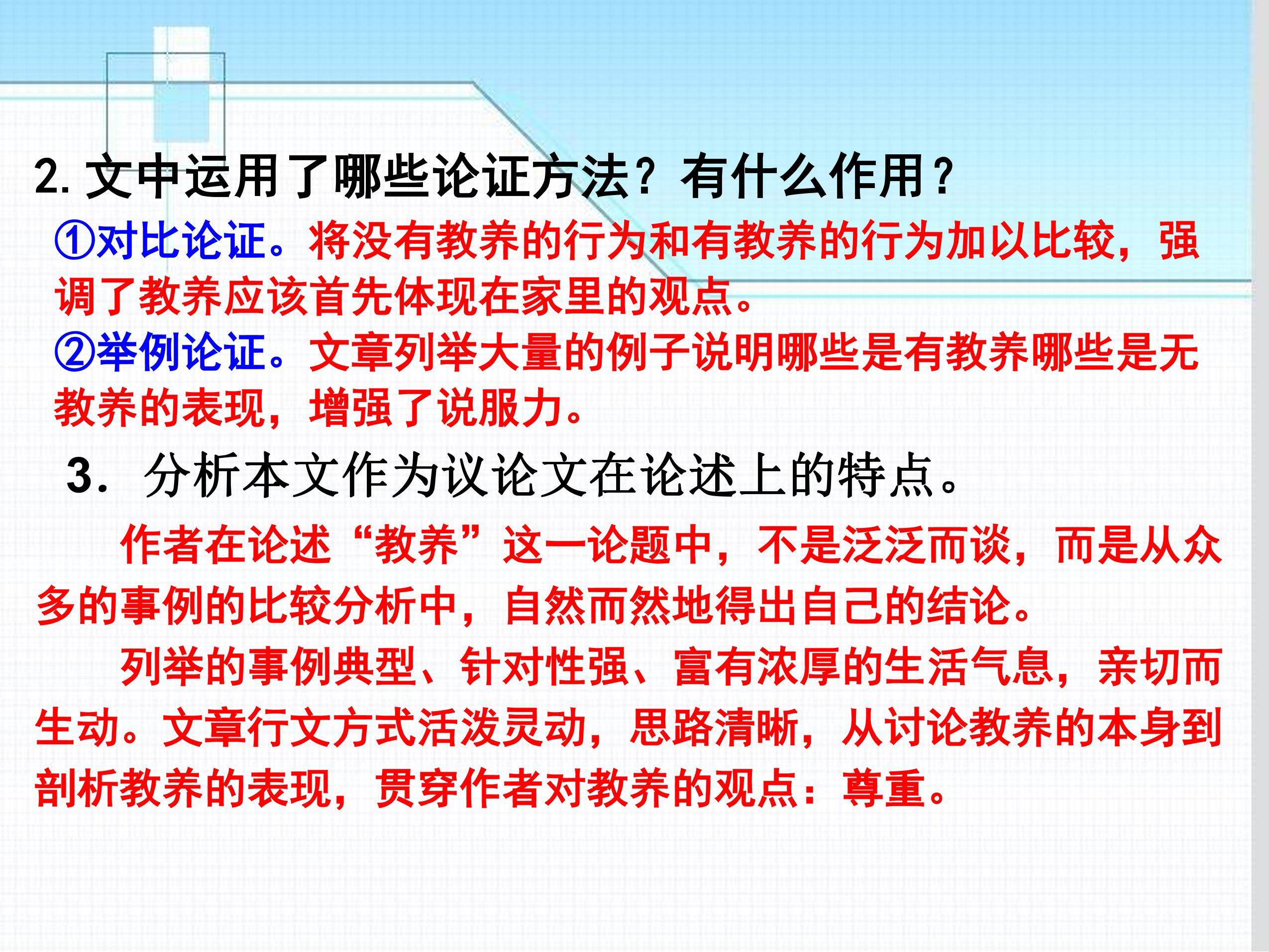 2. 文中运用了哪些论证方法？有什么作用？

①对比论证。将没有教养的行为和有教养的行为加以比较，强调了教养应该首先体现在家里的观点。

②举例论证。文章列举大量的例子说明哪些是有教养哪些是无教养的表现，增强了说服力。

3. 分析本文作为议论文在论述上的特点。

作者在论述“教养”这一论题中，不是泛泛而谈，而是从众多的事例的比较分析中，自然而然地得出自己的结论。

列举的事例典型、针对性强、富有浓厚的生活气息，亲切而生动。文章行文方式活泼灵动，思路清晰，从讨论教养的本身到剖析教养的表现，贯穿作者对教养的观点：尊重。